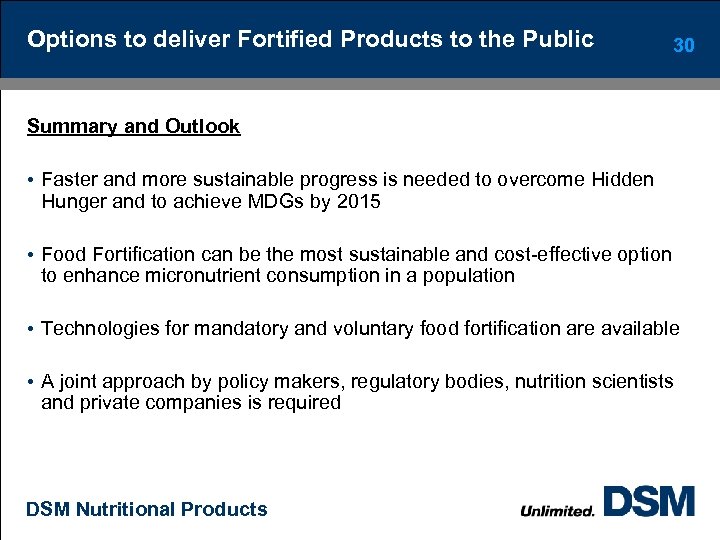 Options to deliver Fortified Products to the Public

30

Summary and Outlook

• Faster and more sustainable progress is needed to overcome Hidden Hunger and to achieve MDGs by 2015

• Food Fortification can be the most sustainable and cost-effective option to enhance micronutrient consumption in a population

• Technologies for mandatory and voluntary food fortification are available

• A joint approach by policy makers, regulatory bodies, nutrition scientists and private companies is required

DSM Nutritional Products

Unlimited. DSM